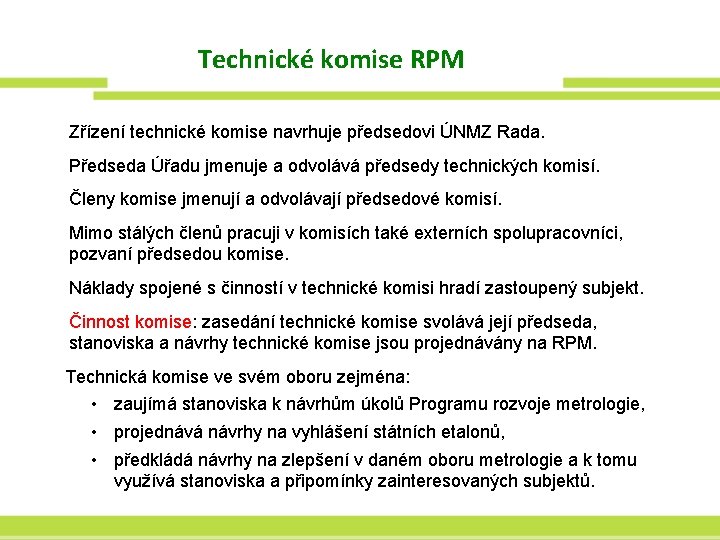 Technické komise RPM

Zřízení technické komise navrhuje předsedovi ÚNMZ Rada.

Předseda Úřadu jmenuje a odvolává předsedy technických komisí.

Členy komise jmenují a odvolávají předsedové komisí.

Mimo stálých členů pracuji v komisích také externích spolupracovníci, pozvaní předsedou komise.

Náklady spojené s činností v technické komisi hradí zastoupený subjekt.

Činnost komise: zasedání technické komise svolává její předseda, stanoviska a návrhy technické komise jsou projednávány na RPM.

Technická komise ve svém oboru zejména:

• zaujímá stanoviska k návrhům úkolů Programu rozvoje metrologie,

• projednává návrhy na vyhlášení státních etalonů,

• předkládá návrhy na zlepšení v daném oboru metrologie a k tomu využívá stanoviska a připomínky zainteresovaných subjektů.